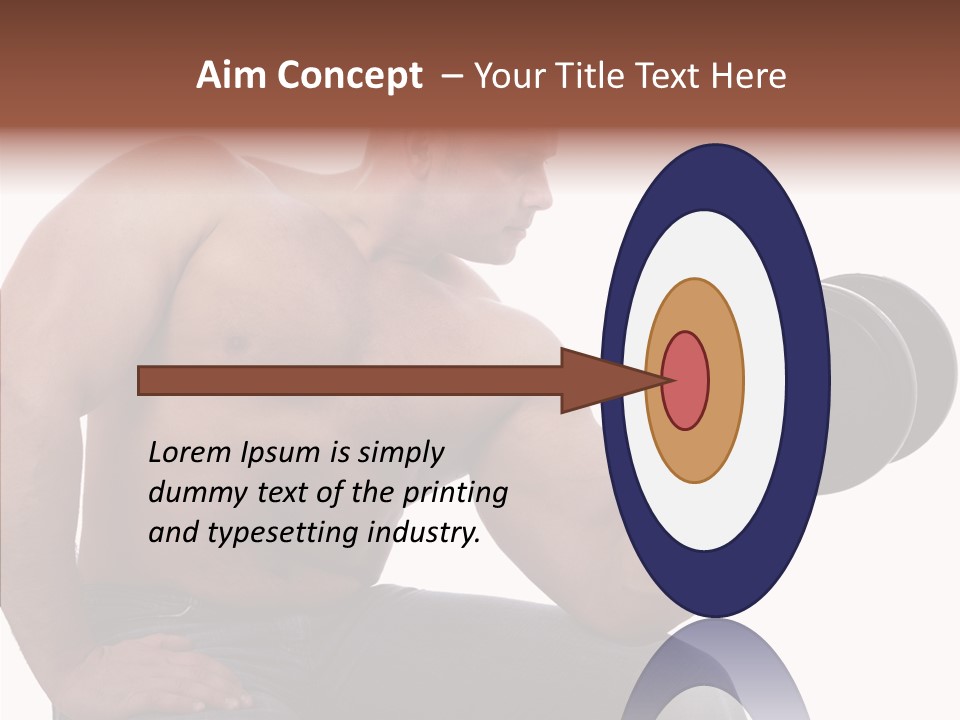 Aim Concept – Your Title Text Here

Lorem Ipsum is simply dummy text of the printing and typesetting industry.